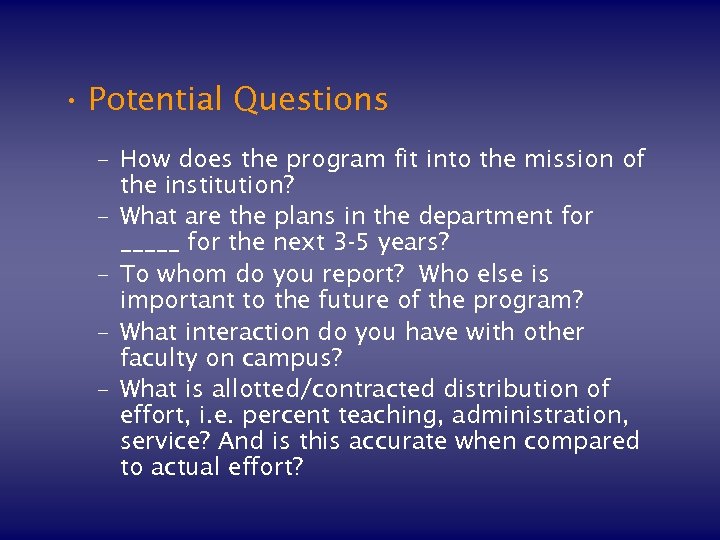 • Potential Questions

– How does the program fit into the mission of the institution?
– What are the plans in the department for _____ for the next 3-5 years?
– To whom do you report? Who else is important to the future of the program?
– What interaction do you have with other faculty on campus?
– What is allotted/contracted distribution of effort, i.e. percent teaching, administration, service? And is this accurate when compared to actual effort?